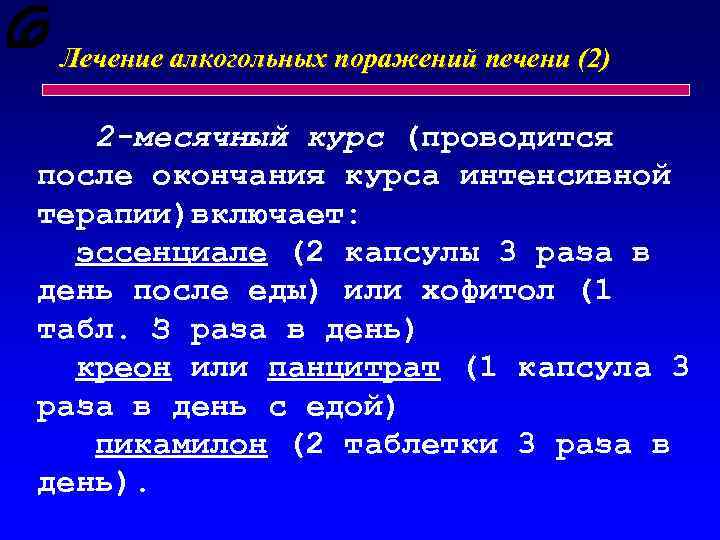 Лечение алкогольных поражений печени (2)

2-месячный курс (проводится после окончания курса интенсивной терапии)включает:

эссенциале (2 капсулы 3 раза в день после еды) или хофитол (1 табл. 3 раза в день)

креон или панцитрат (1 капсула 3 раза в день с едой)

пикамилон (2 таблетки 3 раза в день).